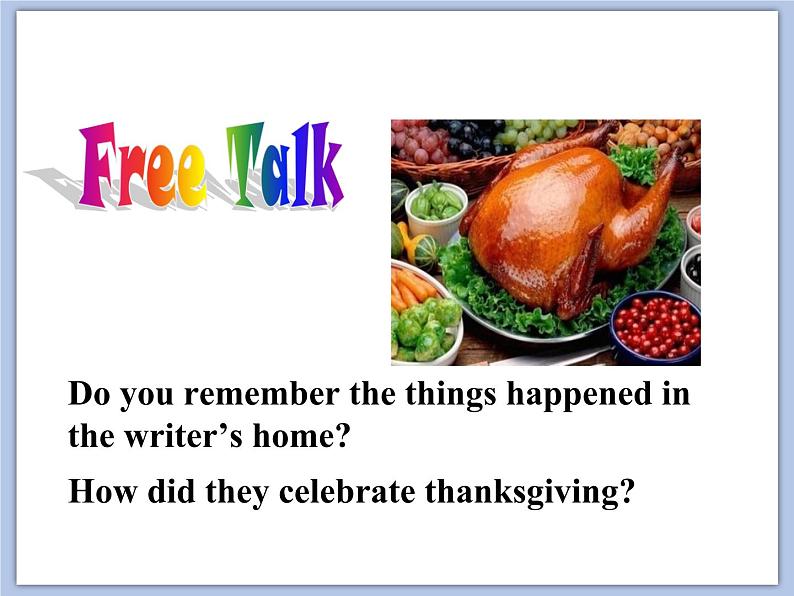 Free Talk

Do you remember the things happened in the writer’s home?

How did they celebrate thanksgiving?